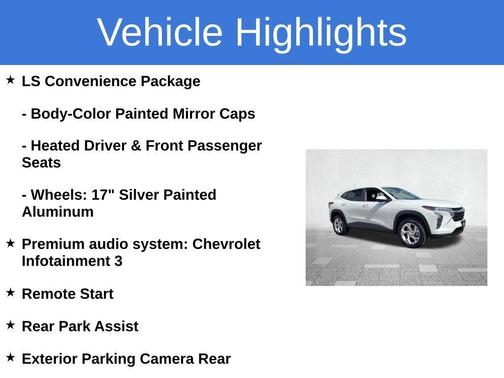 Vehicle Highlights

★ LS Convenience Package

- Body-Color Painted Mirror Caps

- Heated Driver & Front Passenger Seats

- Wheels: 17" Silver Painted Aluminum

★ Premium audio system: Chevrolet Infotainment 3

★ Remote Start

★ Rear Park Assist

★ Exterior Parking Camera Rear